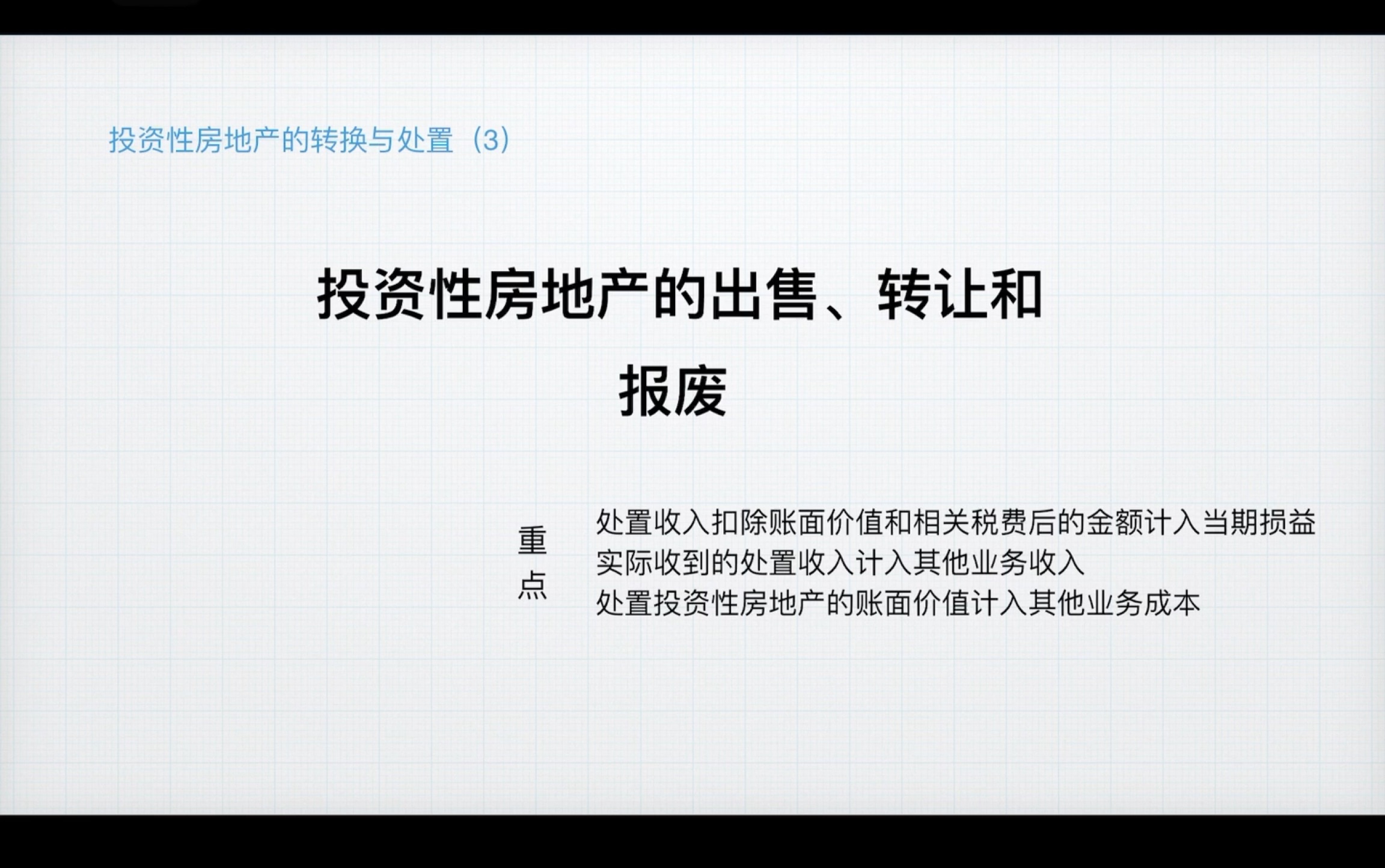 投资性房地产的转换与处置（3）

投资性房地产的出售、转让和报废

重点

处置收入扣除账面价值和相关税费后的金额计入当期损益
实际收到的处置收入计入其他业务收入
处置投资性房地产的账面价值计入其他业务成本